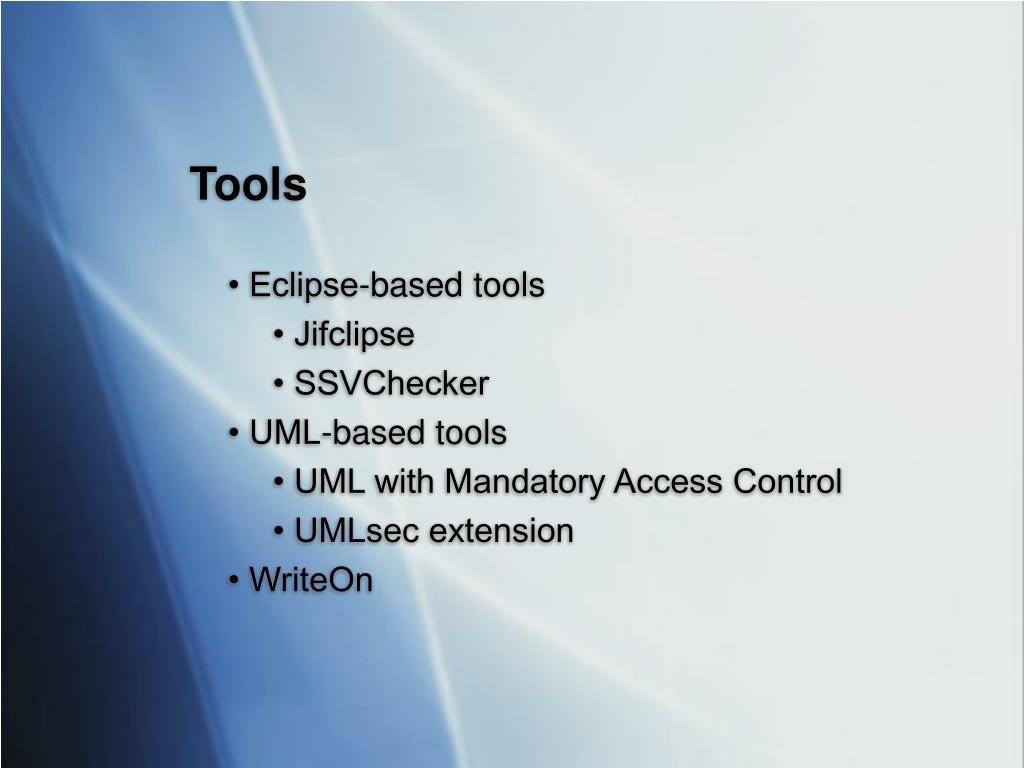 Tools

• Eclipse-based tools
• Jifclipse
• SSVChecker
• UML-based tools
• UML with Mandatory Access Control
• UMLsec extension
• WriteOn